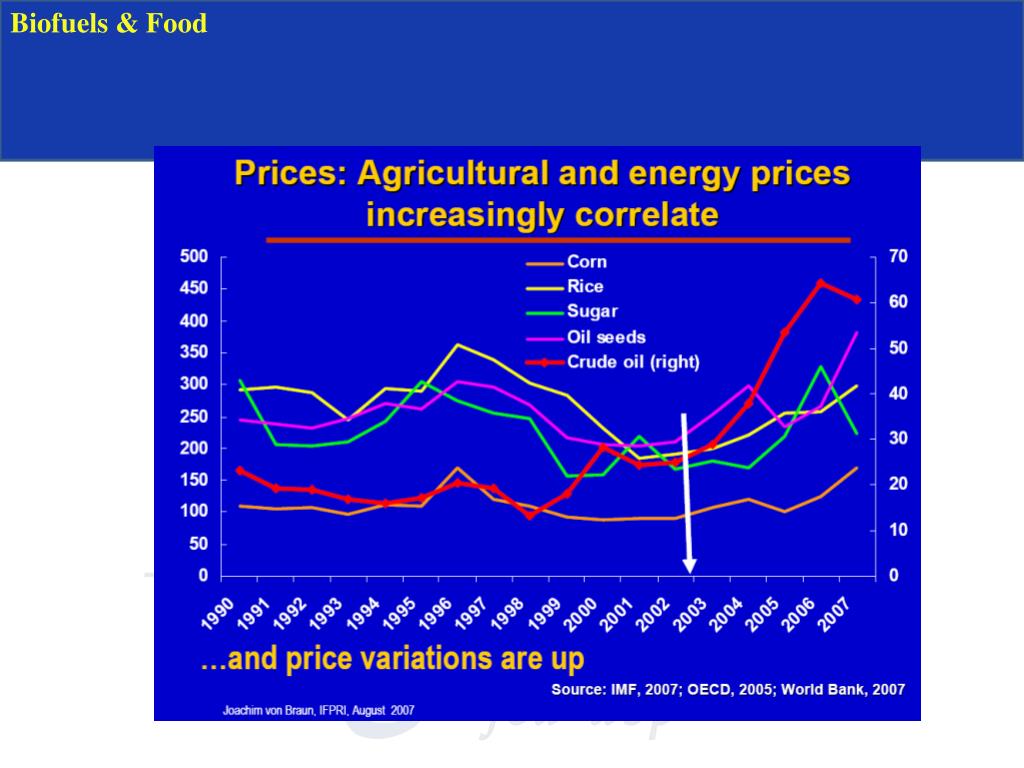 Biofuels & Food

Prices: Agricultural and energy prices increasingly correlate

500
450
400
350
300
250
200
150
100
50
0

70
60
50
40
30
20
10
0

Corn
Rice
Sugar
Oil seeds
Crude oil (right)

1990
1991
1992
1993
1994
1995
1996
1997
1998
1999
2000
2001
2002
2003
2004
2005
2006
2007

…and price variations are up

Source: IMF, 2007; OECD, 2005; World Bank, 2007

Joachim von Braun, IFPRI, August 2007